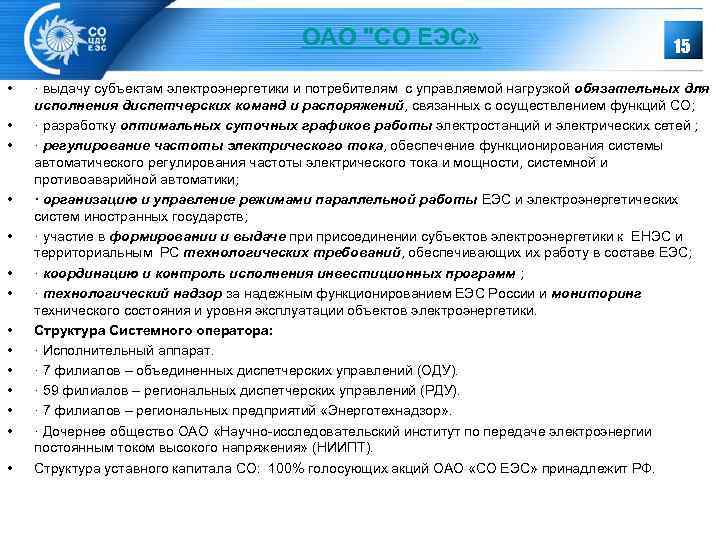 СО ЦДУ ЕЭС

ОАО "СО ЕЭС»

15

• · выдачу субъектам электроэнергетики и потребителям с управляемой нагрузкой обязательных для исполнения диспетчерских команд и распоряжений, связанных с осуществлением функций СО;
• · разработку оптимальных суточных графиков работы электростанций и электрических сетей ;
• · регулирование частоты электрического тока, обеспечение функционирования системы автоматического регулирования частоты электрического тока и мощности, системной и противоаварийной автоматики;
• · организацию и управление режимами параллельной работы ЕЭС и электроэнергетических систем иностранных государств;
• · участие в формировании и выдаче при присоединении субъектов электроэнергетики к ЕНЭС и территориальным РС технологических требований, обеспечивающих их работу в составе ЕЭС;
• · координацию и контроль исполнения инвестиционных программ ;
• · технологический надзор за надежным функционированием ЕЭС России и мониторинг технического состояния и уровня эксплуатации объектов электроэнергетики.
• Структура Системного оператора:
• · Исполнительный аппарат.
• · 7 филиалов – объединенных диспетчерских управлений (ОДУ).
• · 59 филиалов – региональных диспетчерских управлений (РДУ).
• · 7 филиалов – региональных предприятий «Энерготехнадзор».
• · Дочернее общество ОАО «Научно-исследовательский институт по передаче электроэнергии постоянным током высокого напряжения» (НИИПТ).
• Структура уставного капитала СО: 100% голосующих акций ОАО «СО ЕЭС» принадлежит РФ.